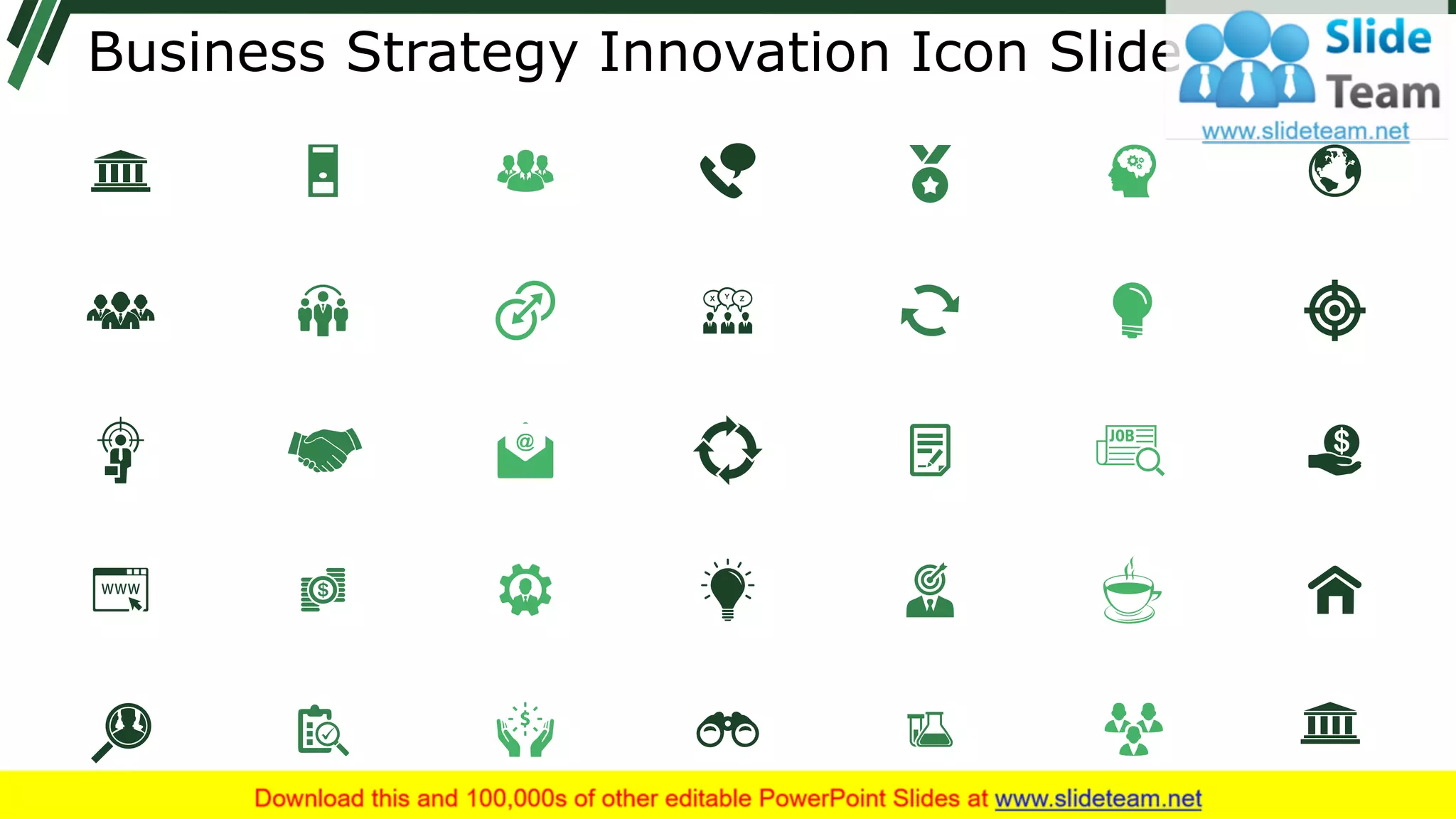 Business Strategy Innovation Icon Slide

Slide Team
www.slideteam.net

X Y Z

@

JOB

$

WWW

$

$

Download this and 100,000s of other editable PowerPoint Slides at www.slideteam.net